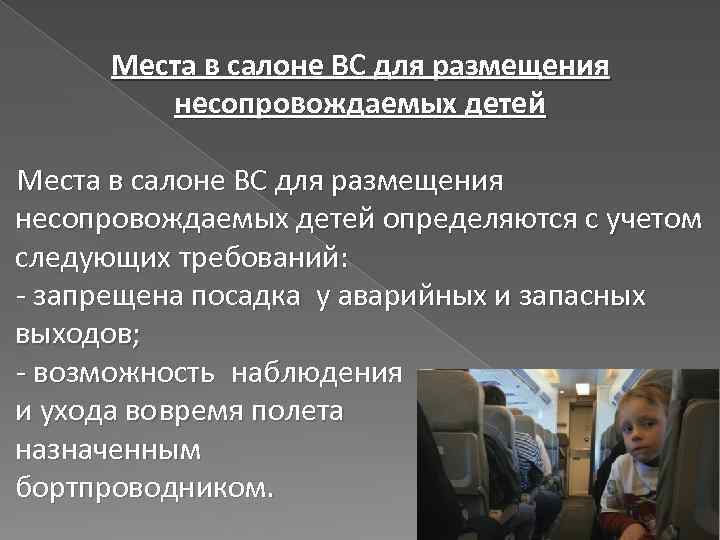 Места в салоне ВС для размещения несопровождаемых детей

Места в салоне ВС для размещения несопровождаемых детей определяются с учетом следующих требований:
- запрещена посадка у аварийных и запасных выходов;
- возможность наблюдения и ухода вовремя полета назначенным бортпроводником.